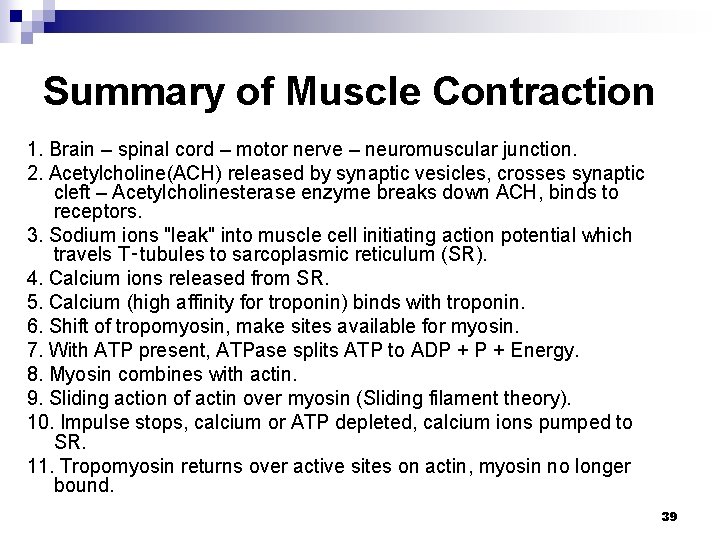 Summary of Muscle Contraction

1. Brain – spinal cord – motor nerve – neuromuscular junction.

2. Acetylcholine(ACH) released by synaptic vesicles, crosses synaptic cleft – Acetylcholinesterase enzyme breaks down ACH, binds to receptors.

3. Sodium ions "leak" into muscle cell initiating action potential which travels T-tubules to sarcoplasmic reticulum (SR).

4. Calcium ions released from SR.

5. Calcium (high affinity for troponin) binds with troponin.

6. Shift of tropomyosin, make sites available for myosin.

7. With ATP present, ATPase splits ATP to ADP + P + Energy.

8. Myosin combines with actin.

9. Sliding action of actin over myosin (Sliding filament theory).

10. Impulse stops, calcium or ATP depleted, calcium ions pumped to SR.

11. Tropomyosin returns over active sites on actin, myosin no longer bound.

39